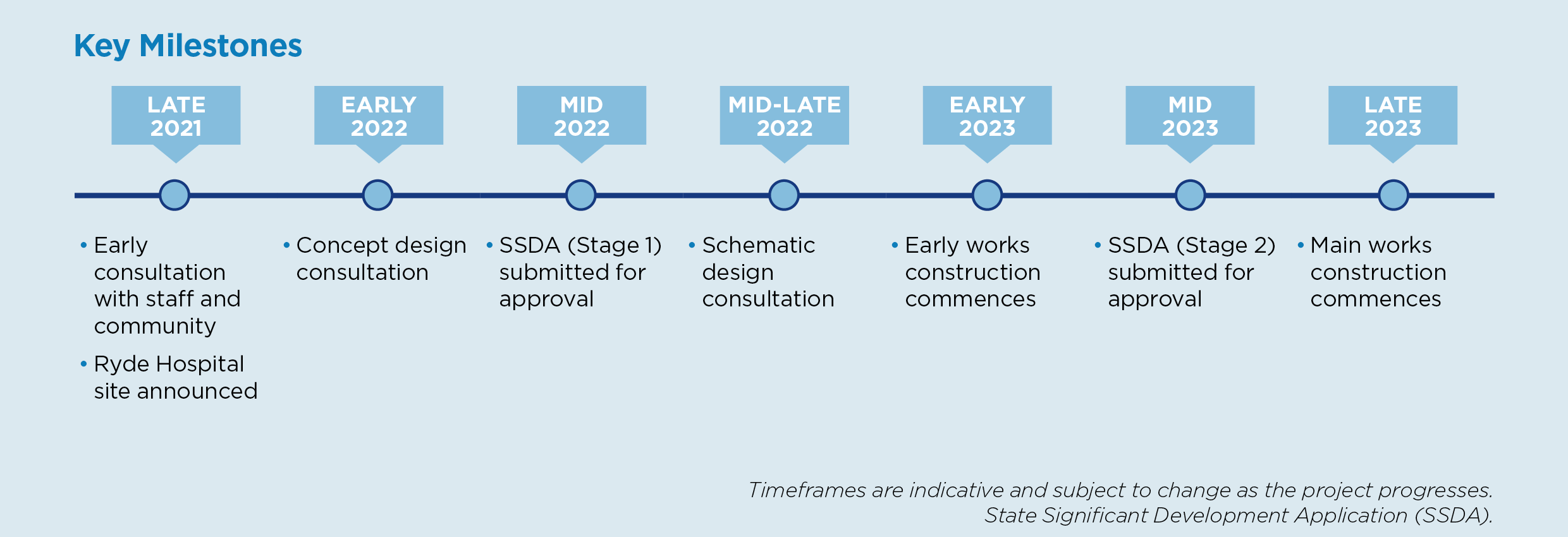 Key Milestones

LATE 2021

• Early consultation with staff and community

• Ryde Hospital site announced

EARLY 2022

• Concept design consultation

MID 2022

• SSDA (Stage 1) submitted for approval

MID-LATE 2022

• Schematic design consultation

EARLY 2023

• Early works construction commences

MID 2023

• SSDA (Stage 2) submitted for approval

LATE 2023

• Main works construction commences

Timeframes are indicative and subject to change as the project progresses.
State Significant Development Application (SSDA).